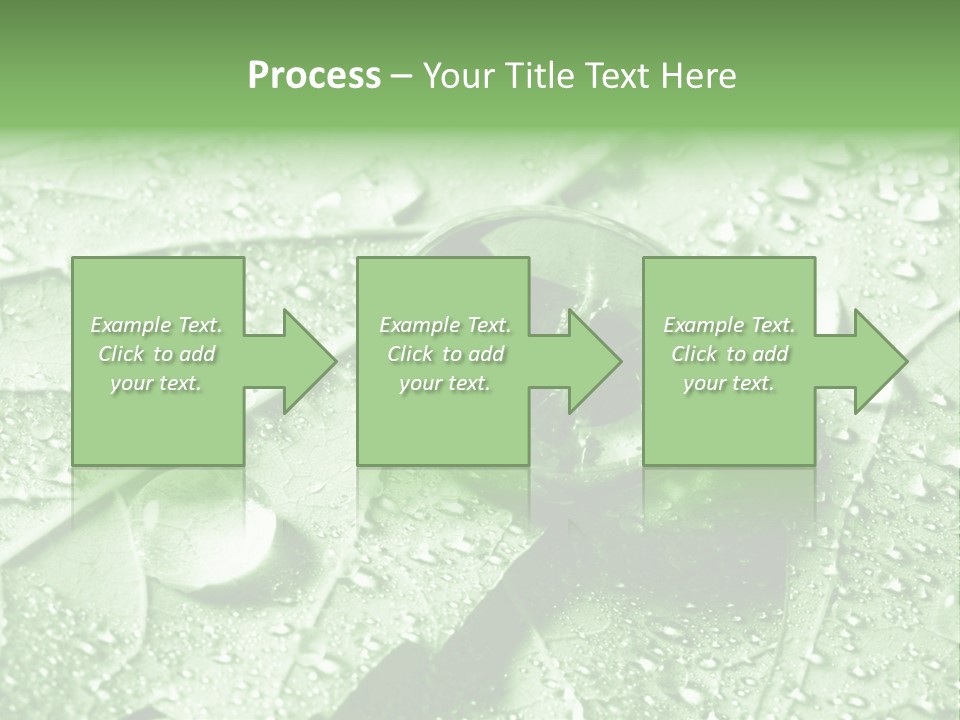 Process – Your Title Text Here

Example Text. Click to add your text.

Example Text. Click to add your text.

Example Text. Click to add your text.